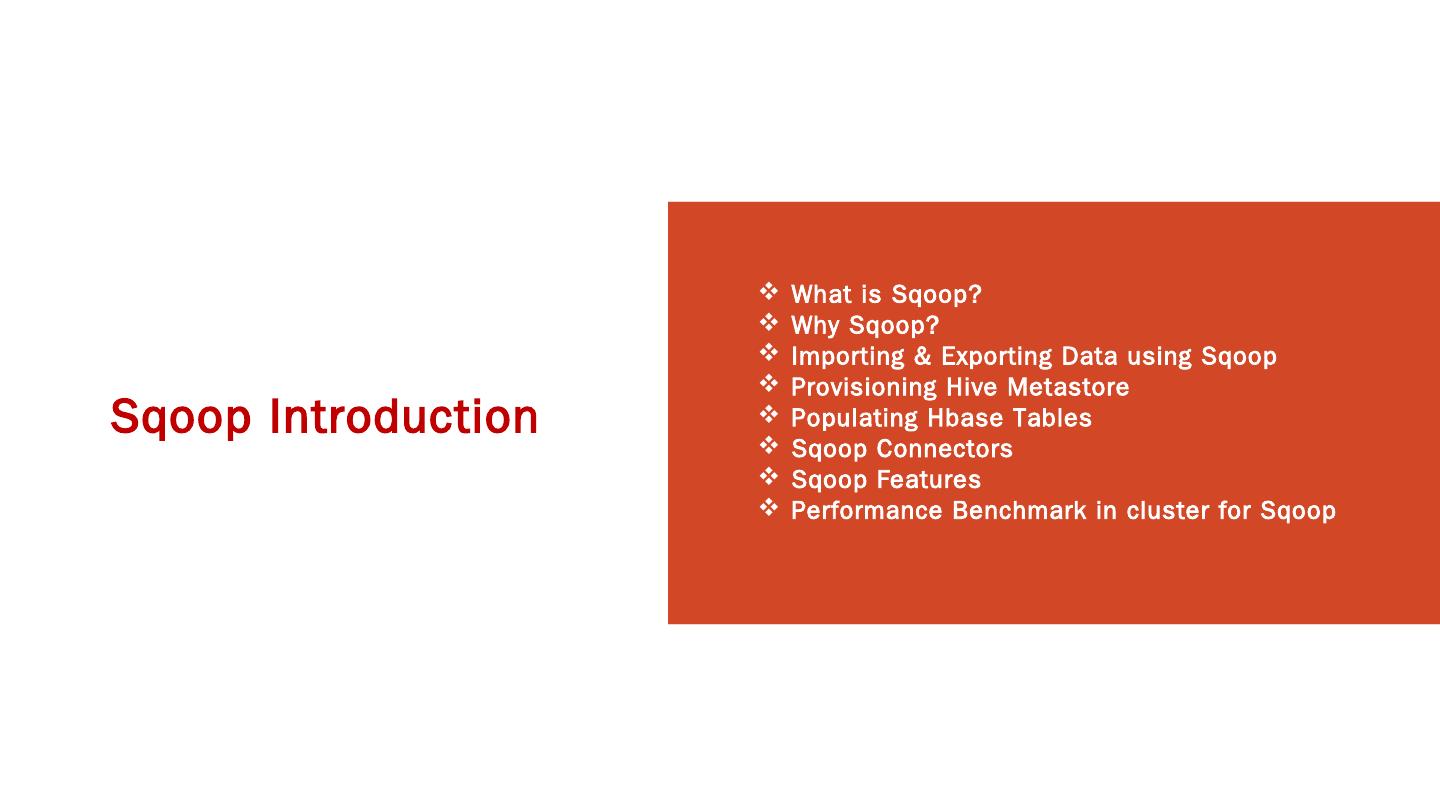 Sqoop Introduction

❖ What is Sqoop?
❖ Why Sqoop?
❖ Importing & Exporting Data using Sqoop
❖ Provisioning Hive Metastore
❖ Populating Hbase Tables
❖ Sqoop Connectors
❖ Sqoop Features
❖ Performance Benchmark in cluster for Sqoop